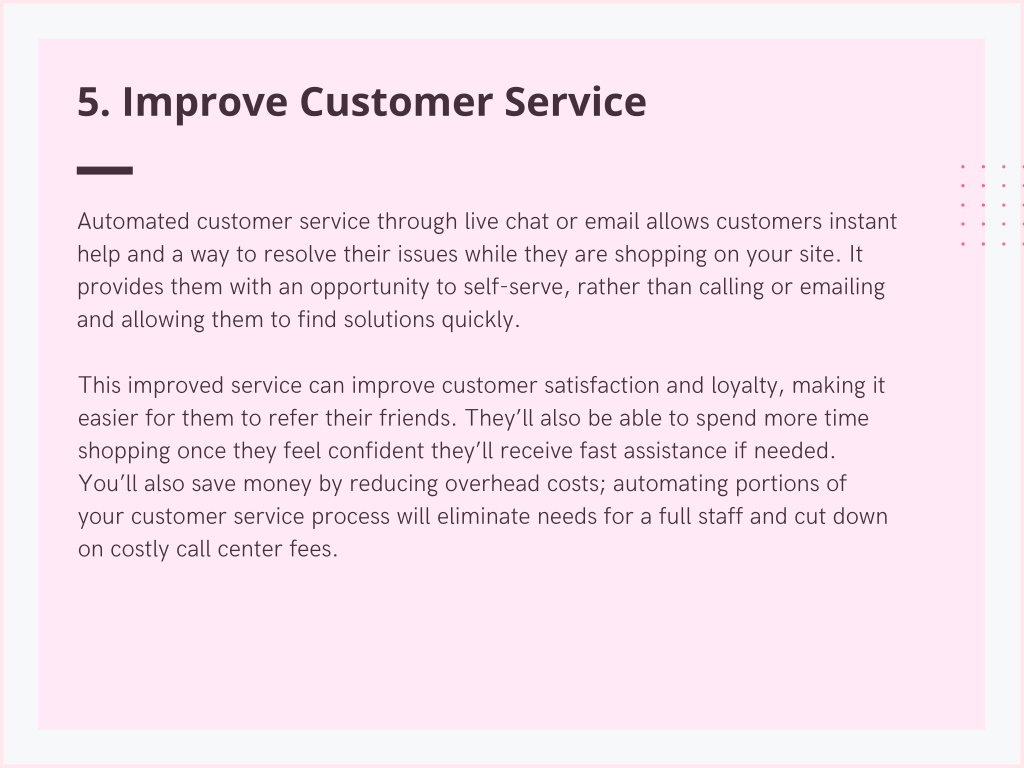 5. Improve Customer Service

Automated customer service through live chat or email allows customers instant help and a way to resolve their issues while they are shopping on your site. It provides them with an opportunity to self-serve, rather than calling or emailing and allowing them to find solutions quickly.

This improved service can improve customer satisfaction and loyalty, making it easier for them to refer their friends. They'll also be able to spend more time shopping once they feel confident they'll receive fast assistance if needed. You'll also save money by reducing overhead costs; automating portions of your customer service process will eliminate needs for a full staff and cut down on costly call center fees.